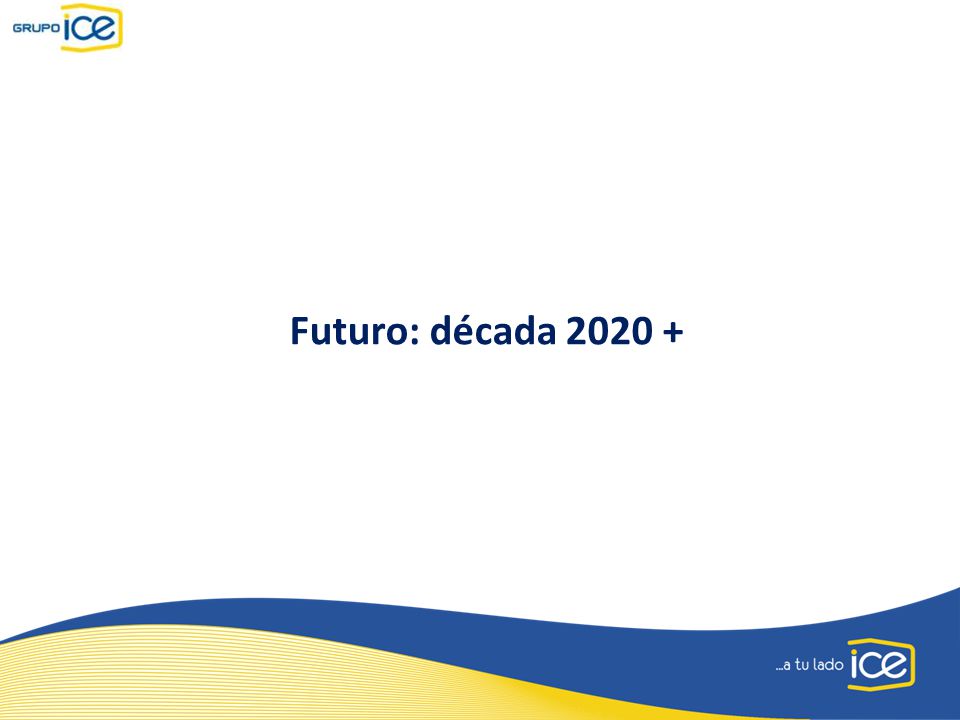 GRUPO ice

Futuro: década 2020 +

...a tu lado ice